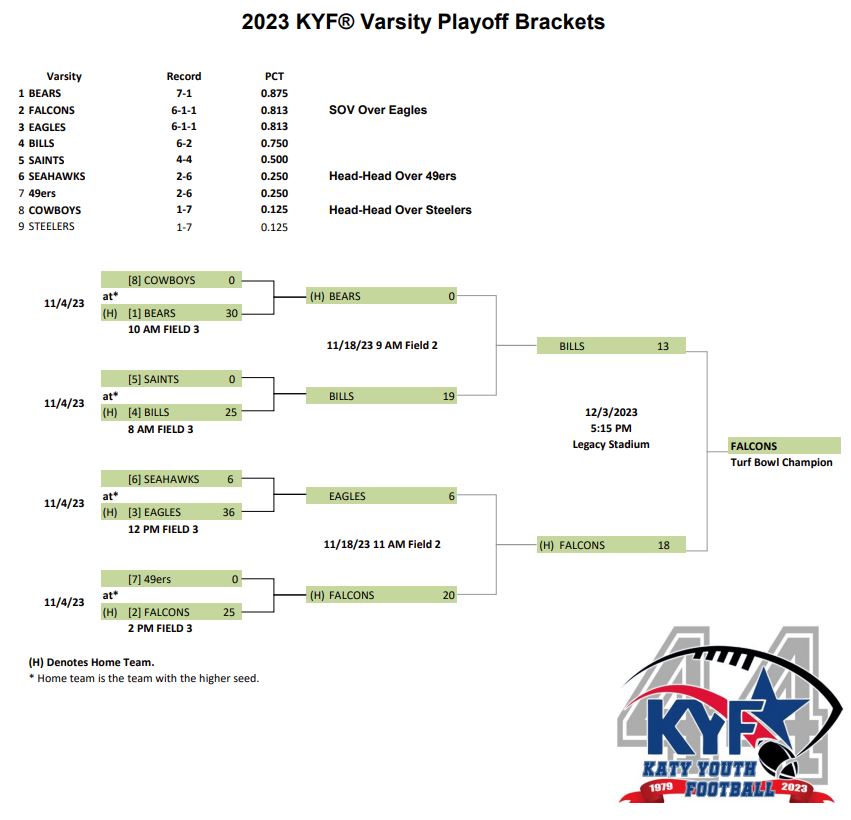 2023 KYF® Varsity Playoff Brackets

| Varsity | Record | PCT | |
|---|---|---|---|
| 1 BEARS | 7-1 | 0.875 | |
| 2 FALCONS | 6-1-1 | 0.813 | SOV Over Eagles |
| 3 EAGLES | 6-1-1 | 0.813 | |
| 4 BILLS | 6-2 | 0.750 | |
| 5 SAINTS | 4-4 | 0.500 | |
| 6 SEAHAWKS | 2-6 | 0.250 | Head-Head Over 49ers |
| 7 49ers | 2-6 | 0.250 | |
| 8 COWBOYS | 1-7 | 0.125 | Head-Head Over Steelers |
| 9 STEELERS | 1-7 | 0.125 | |

11/4/23
[8] COWBOYS 0
at*
(H) [1] BEARS 30
10 AM FIELD 3

11/4/23
[5] SAINTS 0
at*
(H) [4] BILLS 25
8 AM FIELD 3

11/4/23
[6] SEAHAWKS 6
at*
(H) [3] EAGLES 36
12 PM FIELD 3

11/4/23
[7] 49ers 0
at*
(H) [2] FALCONS 25
2 PM FIELD 3

(H) BEARS 0
11/18/23 9 AM Field 2
BILLS 19

EAGLES 6
11/18/23 11 AM Field 2
(H) FALCONS 20

BILLS 13
12/3/2023
5:15 PM
Legacy Stadium
(H) FALCONS 18

FALCONS
Turf Bowl Champion

(H) Denotes Home Team.
* Home team is the team with the higher seed.

44
KYF
KATY YOUTH FOOTBALL
1979 2023